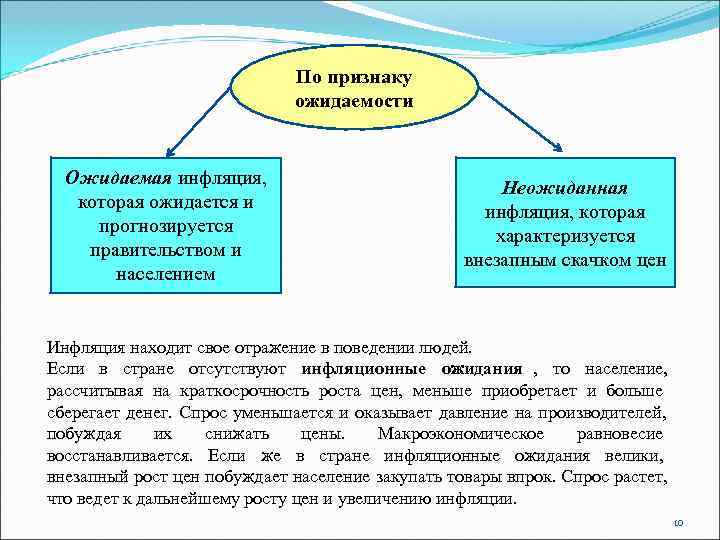 По признаку ожидаемости

Ожидаемая инфляция, которая ожидается и прогнозируется правительством и населением

Неожиданная инфляция, которая характеризуется внезапным скачком цен

Инфляция находит свое отражение в поведении людей.
Если в стране отсутствуют инфляционные ожидания , то население, рассчитывая на краткосрочность роста цен, меньше приобретает и больше сберегает денег. Спрос уменьшается и оказывает давление на производителей, побуждая их снижать цены. Макроэкономическое равновесие восстанавливается. Если же в стране инфляционные ожидания велики, внезапный рост цен побуждает население закупать товары впрок. Спрос растет, что ведет к дальнейшему росту цен и увеличению инфляции.

10